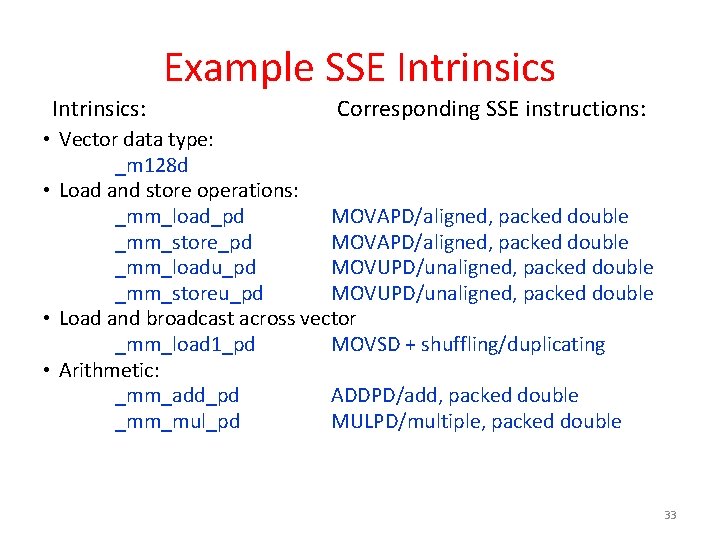 Example SSE Intrinsics

Intrinsics: Corresponding SSE instructions:

• Vector data type:
_m128d
• Load and store operations:
_mm_load_pd MOVAPD/aligned, packed double
_mm_store_pd MOVAPD/aligned, packed double
_mm_loadu_pd MOVUPD/unaligned, packed double
_mm_storeu_pd MOVUPD/unaligned, packed double
• Load and broadcast across vector
_mm_load1_pd MOVSD + shuffling/duplicating
• Arithmetic:
_mm_add_pd ADDPD/add, packed double
_mm_mul_pd MULPD/multiple, packed double

33